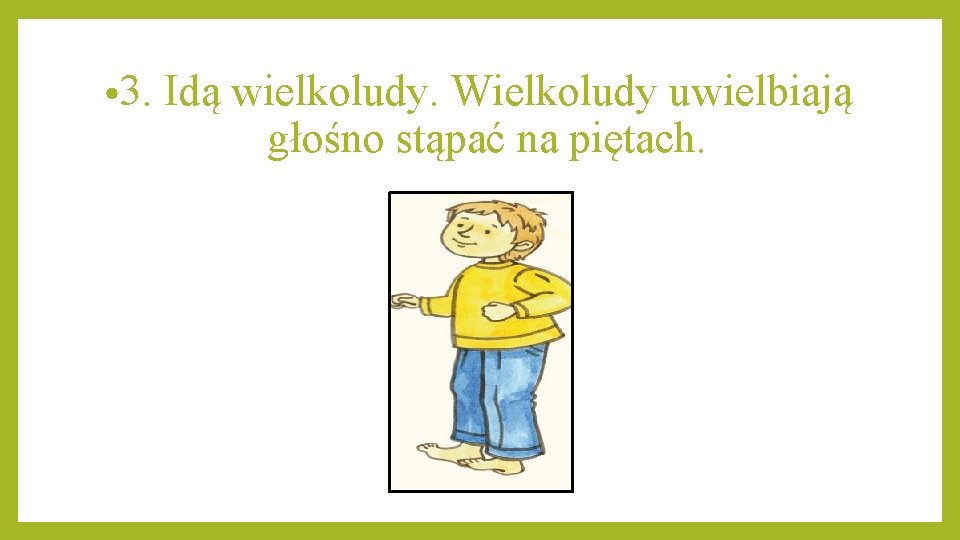 • 3. Idą wielkoludy. Wielkoludy uwielbiają głośno stąpać na piętach.